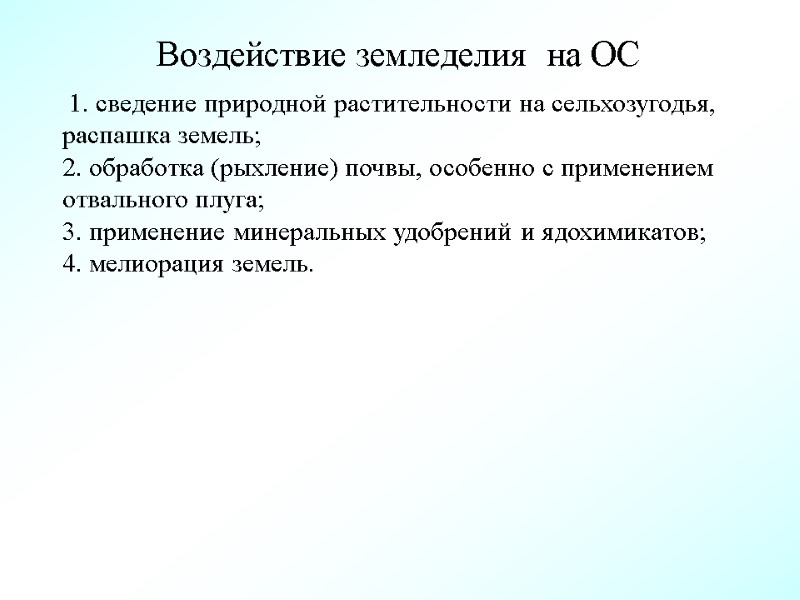 Воздействие земледелия на ОС

1. сведение природной растительности на сельхозугодья, распашка земель;
2. обработка (рыхление) почвы, особенно с применением отвального плуга;
3. применение минеральных удобрений и ядохимикатов;
4. мелиорация земель.